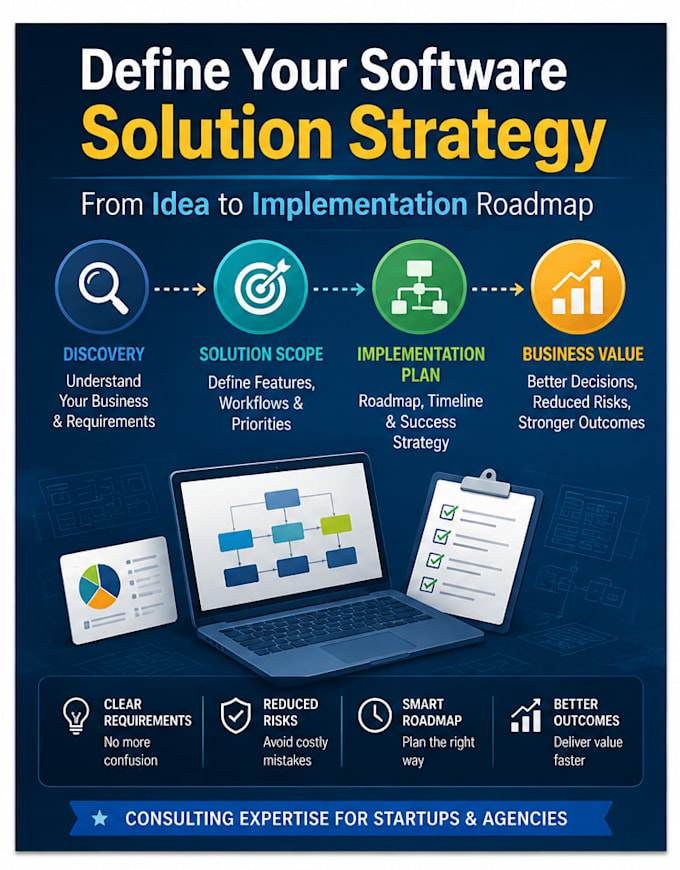 Define Your Software
Solution Strategy

From Idea to Implementation Roadmap

DISCOVERY
Understand Your Business & Requirements

SOLUTION SCOPE
Define Features, Workflows & Priorities

IMPLEMENTATION PLAN
Roadmap, Timeline & Success Strategy

BUSINESS VALUE
Better Decisions, Reduced Risks, Stronger Outcomes

CLEAR REQUIREMENTS
No more confusion

REDUCED RISKS
Avoid costly mistakes

SMART ROADMAP
Plan the right way

BETTER OUTCOMES
Deliver value faster

CONSULTING EXPERTISE FOR STARTUPS & AGENCIES